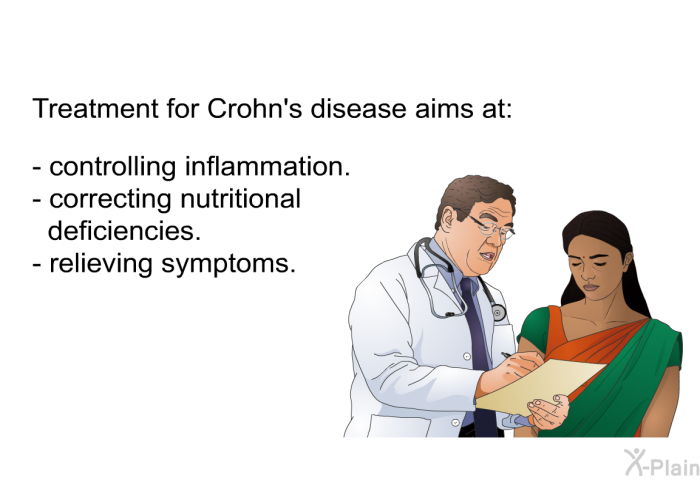 Treatment for Crohn's disease aims at:

- controlling inflammation.
- correcting nutritional deficiencies.
- relieving symptoms.

X-Plain